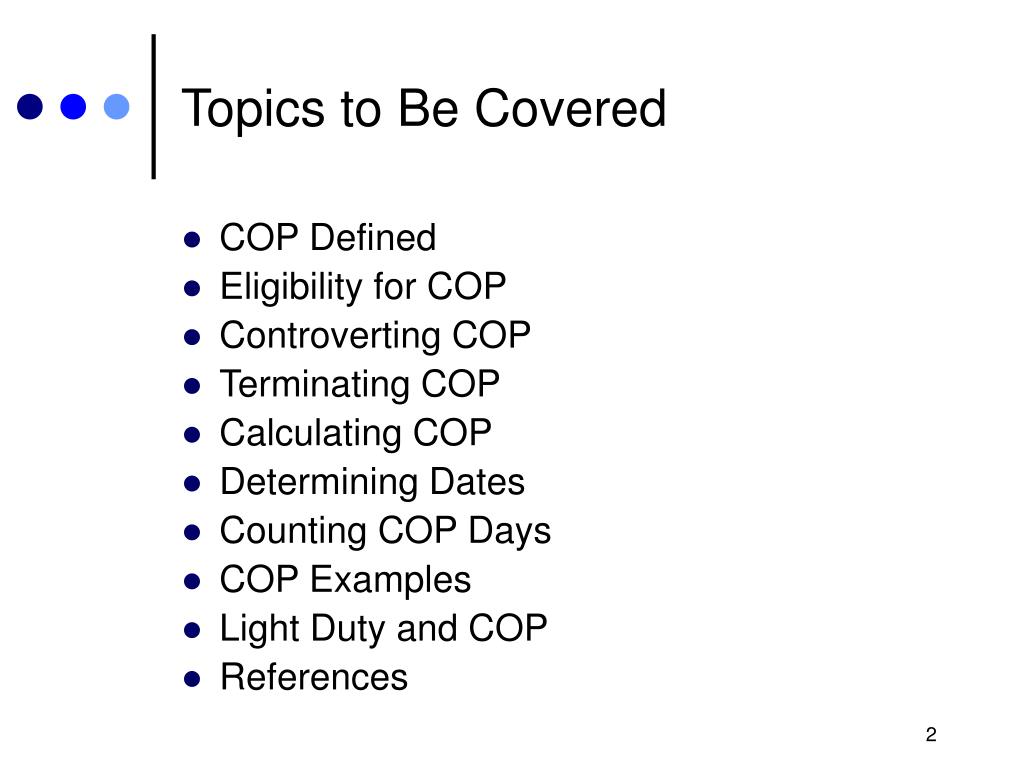 Topics to Be Covered

- COP Defined
- Eligibility for COP
- Controverting COP
- Terminating COP
- Calculating COP
- Determining Dates
- Counting COP Days
- COP Examples
- Light Duty and COP
- References

2